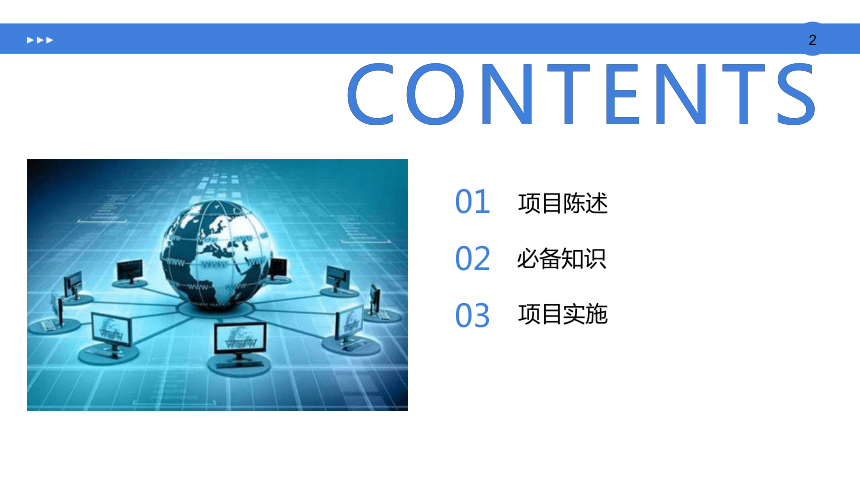 2

CONTENTS

01 项目陈述

02 必备知识

03 项目实施